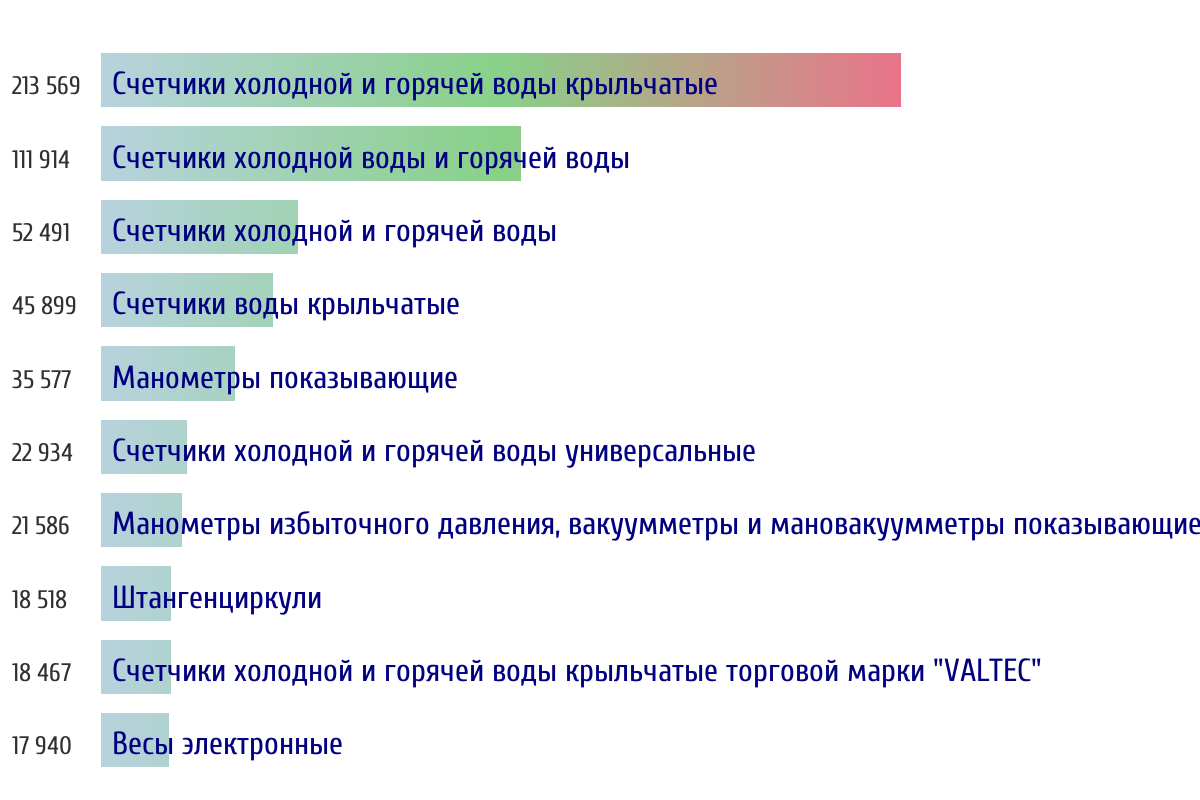 213 569 Счетчики холодной и горячей воды крыльчатые

111 914 Счетчики холодной воды и горячей воды

52 491 Счетчики холодной и горячей воды

45 899 Счетчики воды крыльчатые

35 577 Манометры показывающие

22 934 Счетчики холодной и горячей воды универсальные

21 586 Манометры избыточного давления, вакуумметры и мановакуумметры показывающие

18 518 Штангенциркули

18 467 Счетчики холодной и горячей воды крыльчатые торговой марки "VALTEC"

17 940 Весы электронные